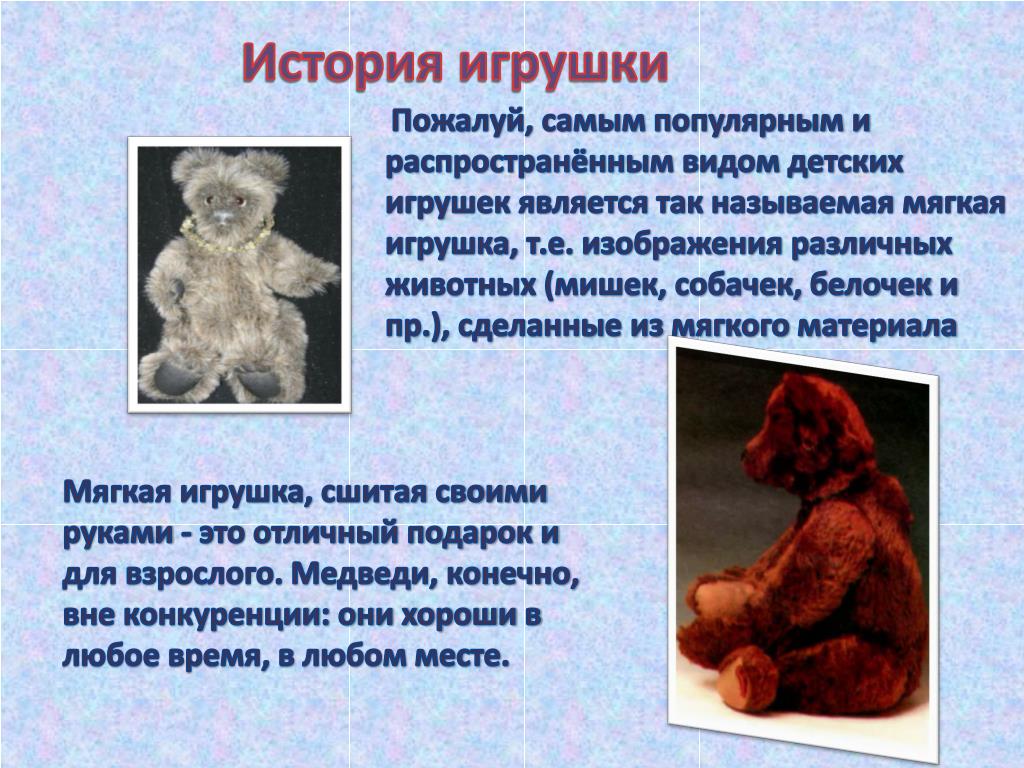 История игрушки

Пожалуй, самым популярным и распространённым видом детских игрушек является так называемая мягкая игрушка, т.е. изображения различных животных (мишек, собачек, белочек и пр.), сделанные из мягкого материала

Мягкая игрушка, сшитая своими руками - это отличный подарок и для взрослого. Медведи, конечно, вне конкуренции: они хороши в любое время, в любом месте.